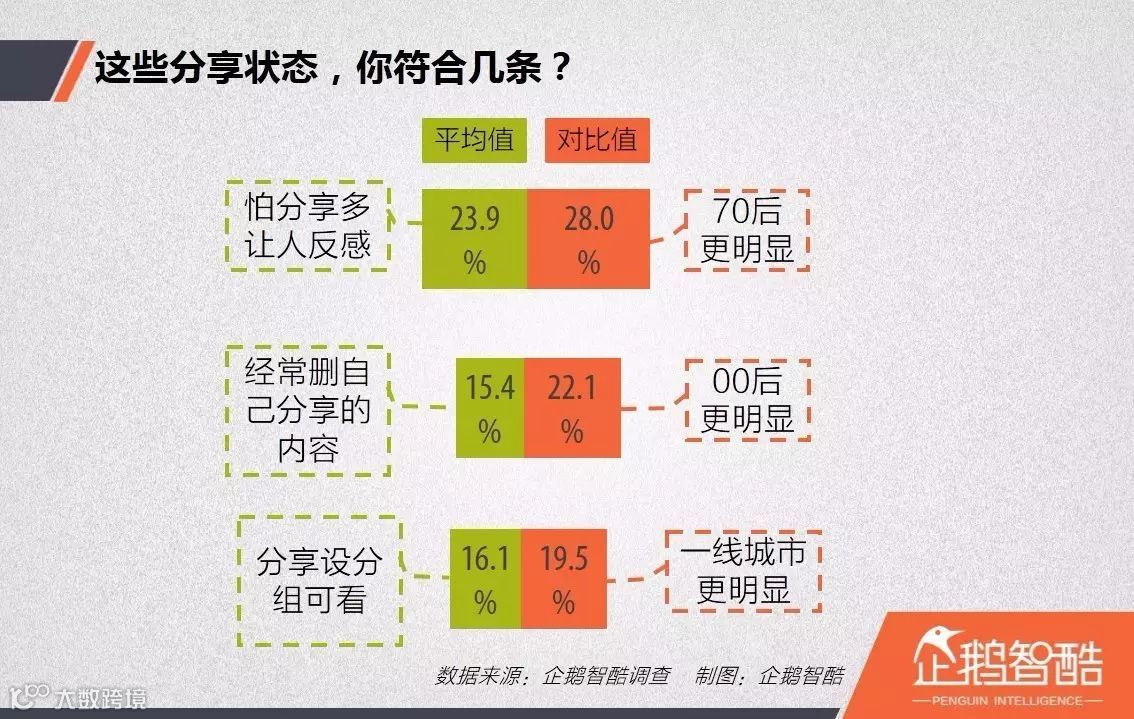 这些分享状态，你符合几条？

平均值 对比值

怕分享多让人反感 23.9% 28.0% 70后更明显

经常删自己分享的内容 15.4% 22.1% 00后更明显

分享设分组可看 16.1% 19.5% 一线城市更明显

数据来源：企鹅智酷调查 制图：企鹅智酷

企鹅智酷
PENGUIN INTELLIGENCE

大数跨境